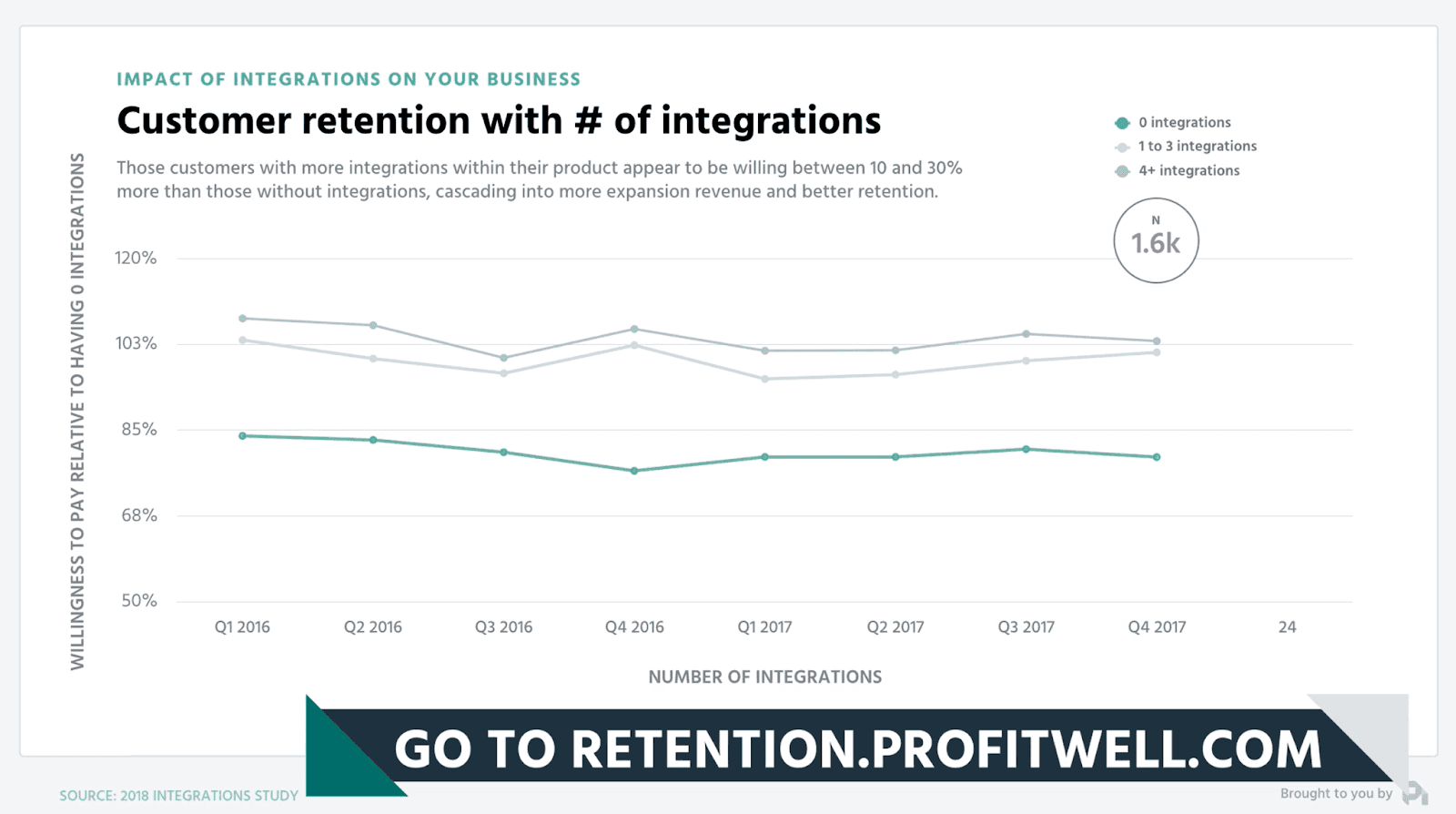 IMPACT OF INTEGRATIONS ON YOUR BUSINESS

Customer retention with # of integrations

Those customers with more integrations within their product appear to be willing between 10 and 30% more than those without integrations, cascading into more expansion revenue and better retention.

0 integrations
1 to 3 integrations
4+ integrations

N
1.6k

WILLINGNESS TO PAY RELATIVE TO HAVING 0 INTEGRATIONS

120%
103%
85%
68%
50%

Q1 2016
Q2 2016
Q3 2016
Q4 2016
Q1 2017
Q2 2017
Q3 2017
Q4 2017
24

NUMBER OF INTEGRATIONS

GO TO RETENTION.PROFITWELL.COM

SOURCE: 2018 INTEGRATIONS STUDY

Brought to you by